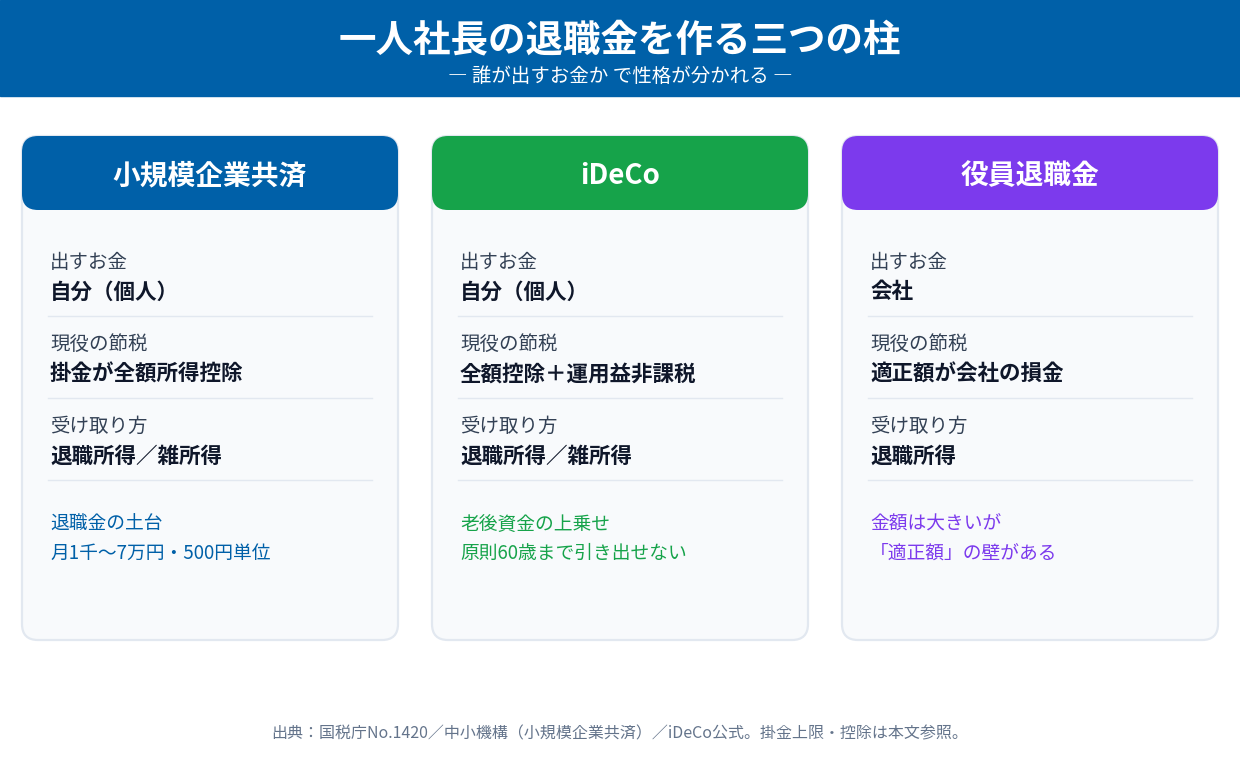 一人社長の退職金を作る三つの柱
— 誰が出すお金か で性格が分かれる —

小規模企業共済

出すお金
自分（個人）

現役の節税
掛金が全額所得控除

受け取り方
退職所得／雑所得

退職金の土台
月1千〜7万円・500円単位

iDeCo

出すお金
自分（個人）

現役の節税
全額控除＋運用益非課税

受け取り方
退職所得／雑所得

老後資金の上乗せ
原則60歳まで引き出せない

役員退職金

出すお金
会社

現役の節税
適正額が会社の損金

受け取り方
退職所得

金額は大きいが
「適正額」の壁がある

出典：国税庁No.1420／中小機構（小規模企業共済）／iDeCo公式。掛金上限・控除は本文参照。